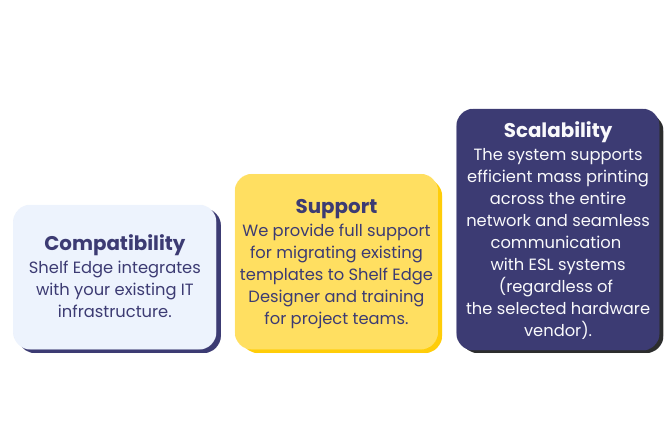 Compatibility
Shelf Edge integrates with your existing IT infrastructure.

Support
We provide full support for migrating existing templates to Shelf Edge Designer and training for project teams.

Scalability
The system supports efficient mass printing across the entire network and seamless communication with ESL systems (regardless of the selected hardware vendor).